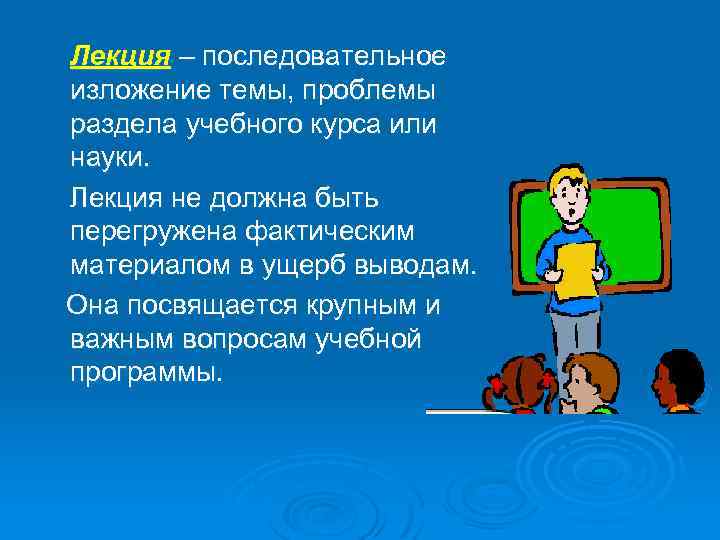 Лекция – последовательное изложение темы, проблемы раздела учебного курса или науки.

Лекция не должна быть перегружена фактическим материалом в ущерб выводам.

Она посвящается крупным и важным вопросам учебной программы.